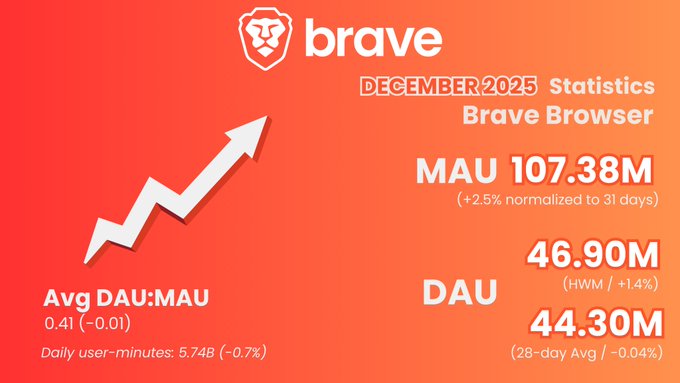 brave

DECEMBER 2025 Statistics
Brave Browser

MAU 107.38M
(+2.5% normalized to 31 days)

DAU
46.90M
(HWM / +1.4%)
44.30M
(28-day Avg / -0.04%)

Avg DAU:MAU
0.41 (-0.01)

Daily user-minutes: 5.74B (-0.7%)